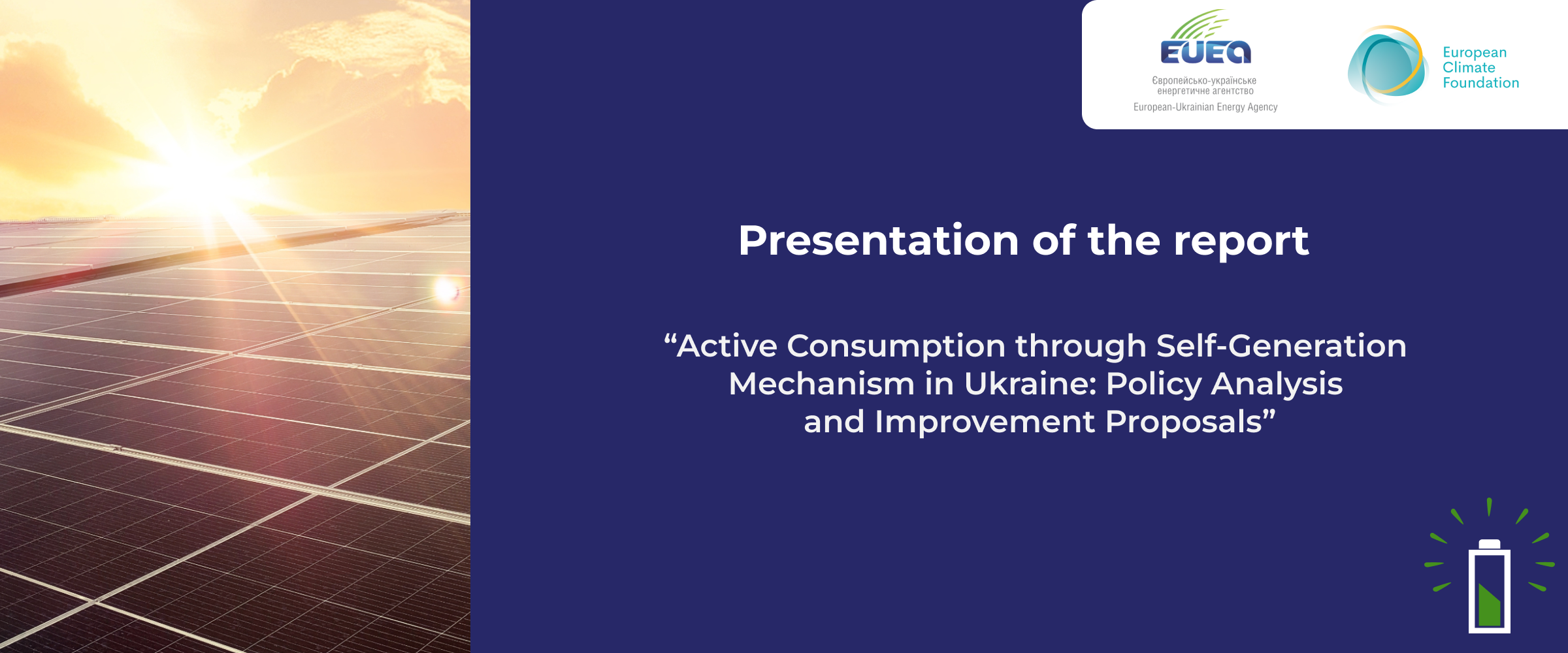 EUEA
Європейсько-українське енергетичне агентство
European-Ukrainian Energy Agency

European Climate Foundation

Presentation of the report

“Active Consumption through Self-Generation Mechanism in Ukraine: Policy Analysis and Improvement Proposals”